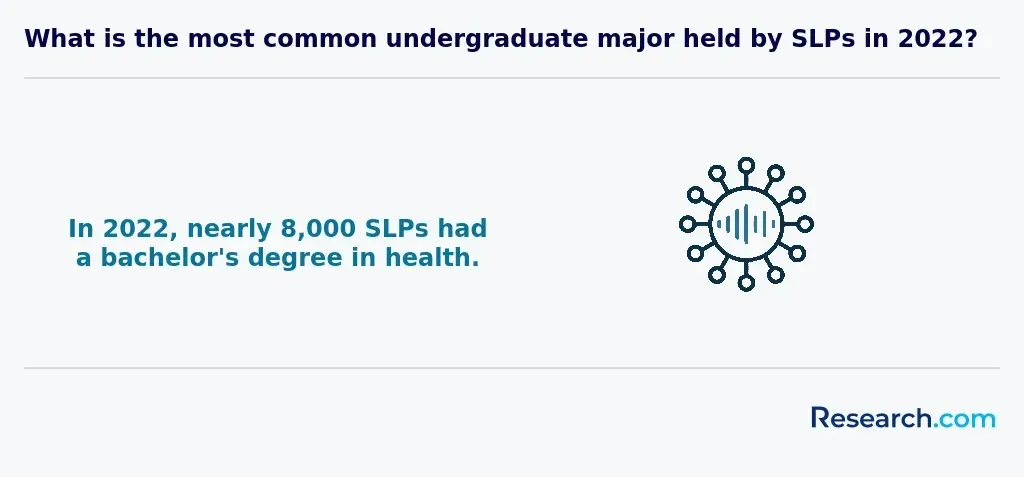 What is the most common undergraduate major held by SLPs in 2022?

In 2022, nearly 8,000 SLPs had a bachelor's degree in health.

Research.com